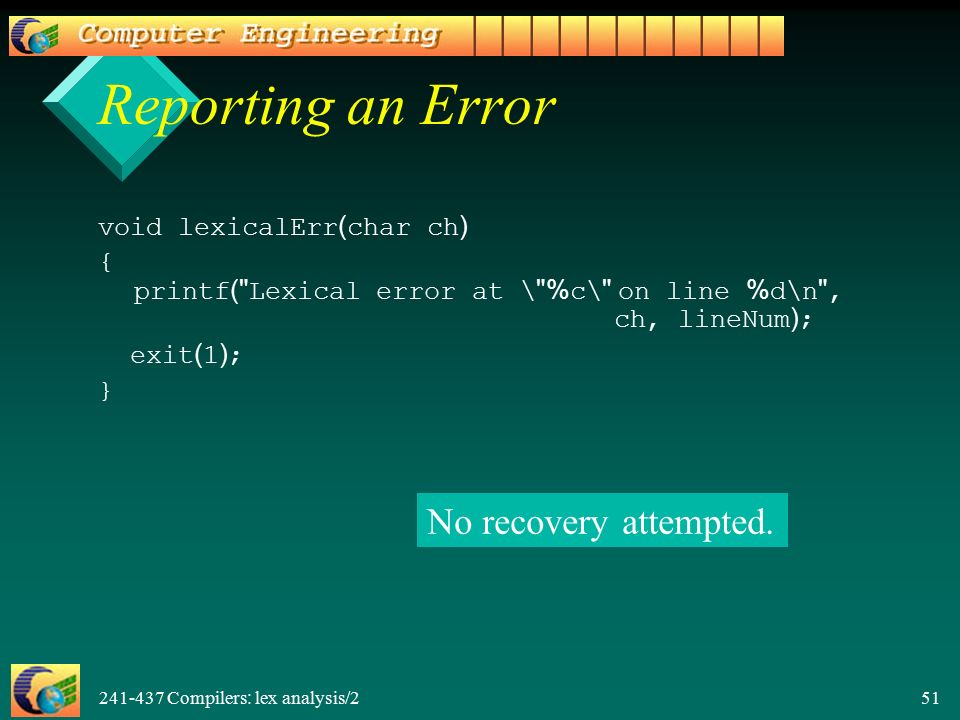 Computer Engineering

Reporting an Error

void lexicalErr(char ch)
{
  printf("Lexical error at \"%c\" on line %d\n",
                                    ch, lineNum);
  exit(1);
}

No recovery attempted.

241-437 Compilers: lex analysis/2

51